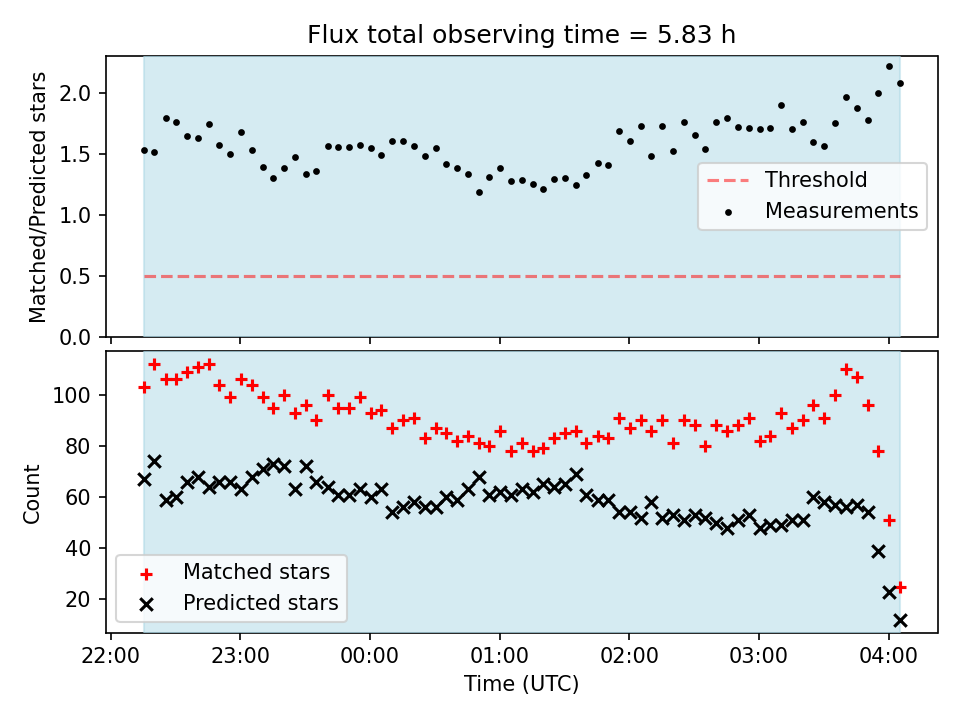 Flux total observing time = 5.83 h

Matched/Predicted stars

2.0
1.5
1.0
0.5
0.0

Threshold
Measurements

Count

100
80
60
40
20

Matched stars
Predicted stars

22:00
23:00
00:00
01:00
02:00
03:00
04:00

Time (UTC)